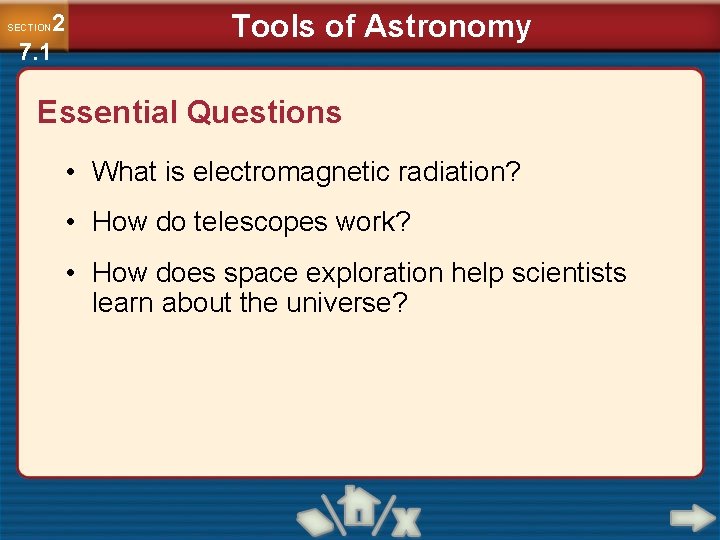 SECTION 2
7.1

Tools of Astronomy

Essential Questions

• What is electromagnetic radiation?

• How do telescopes work?

• How does space exploration help scientists learn about the universe?